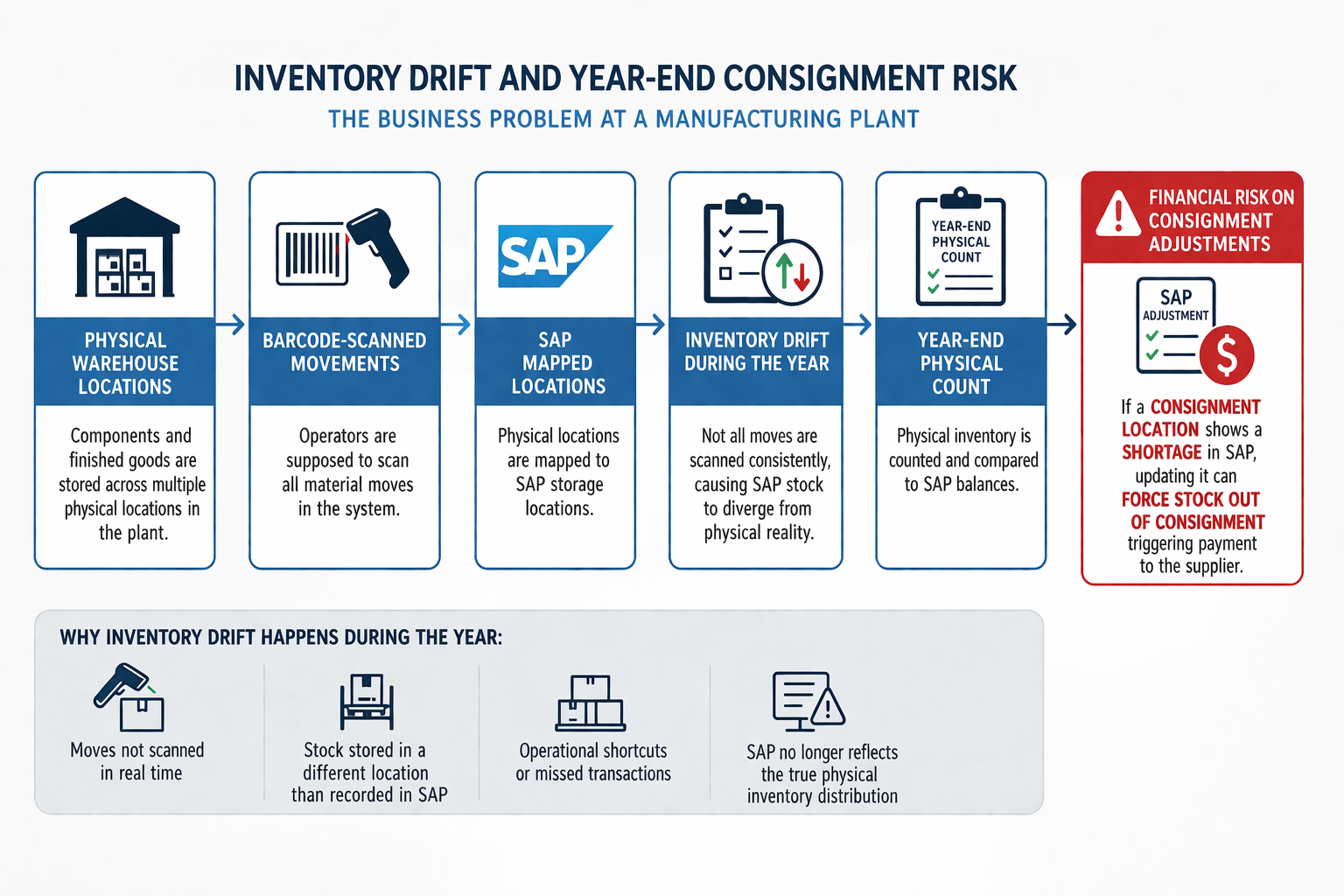 INVENTORY DRIFT AND YEAR-END CONSIGNMENT RISK

THE BUSINESS PROBLEM AT A MANUFACTURING PLANT

PHYSICAL WAREHOUSE LOCATIONS

Components and finished goods are stored across multiple physical locations in the plant.

BARCODE-SCANNED MOVEMENTS

Operators are supposed to scan all material moves in the system.

SAP

SAP MAPPED LOCATIONS

Physical locations are mapped to SAP storage locations.

INVENTORY DRIFT DURING THE YEAR

Not all moves are scanned consistently, causing SAP stock to diverge from physical reality.

YEAR-END PHYSICAL COUNT

YEAR-END PHYSICAL COUNT

Physical inventory is counted and compared to SAP balances.

FINANCIAL RISK ON CONSIGNMENT ADJUSTMENTS

SAP ADJUSTMENT

$

If a CONSIGNMENT LOCATION shows a SHORTAGE in SAP, updating it can FORCE STOCK OUT OF CONSIGNMENT triggering payment to the supplier.

WHY INVENTORY DRIFT HAPPENS DURING THE YEAR:

Moves not scanned in real time

Stock stored in a different location than recorded in SAP

Operational shortcuts or missed transactions

SAP no longer reflects the true physical inventory distribution